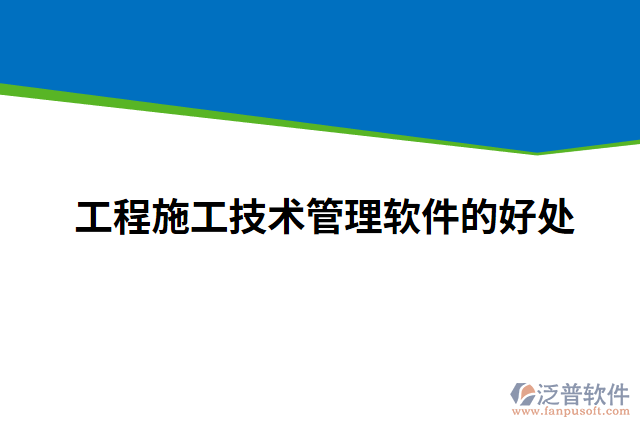 工程施工技术管理软件的好处

泛普软件
www.fanpusoft.com